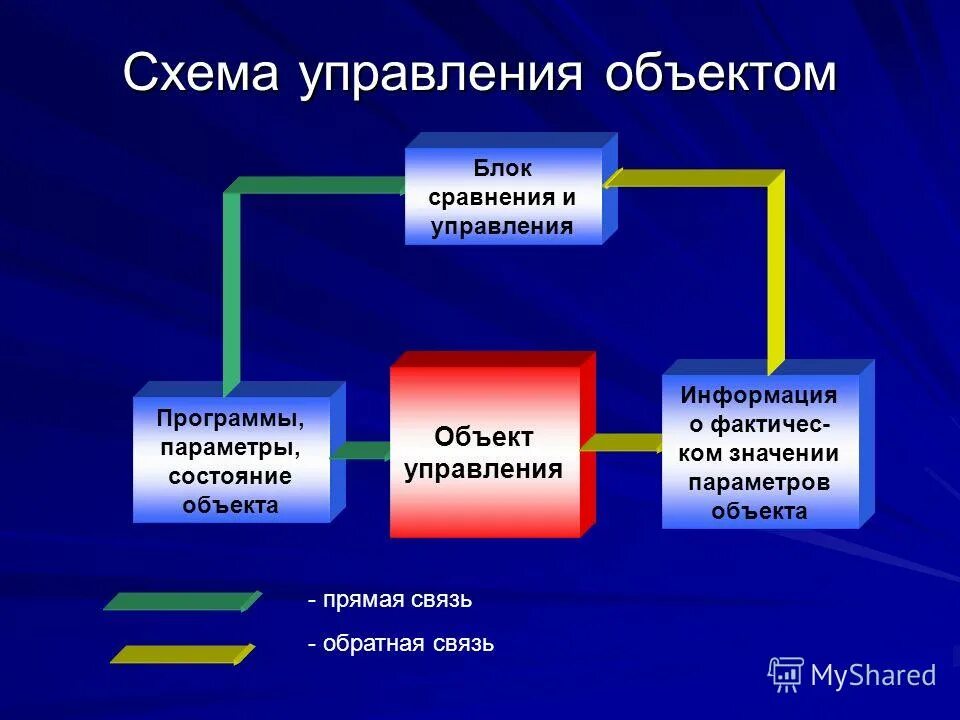 Схема управления объектом

Блок сравнения и управления

Программы, параметры, состояние объекта

Объект управления

Информация о фактическом значении параметров объекта

- прямая связь

- обратная связь

MyShared